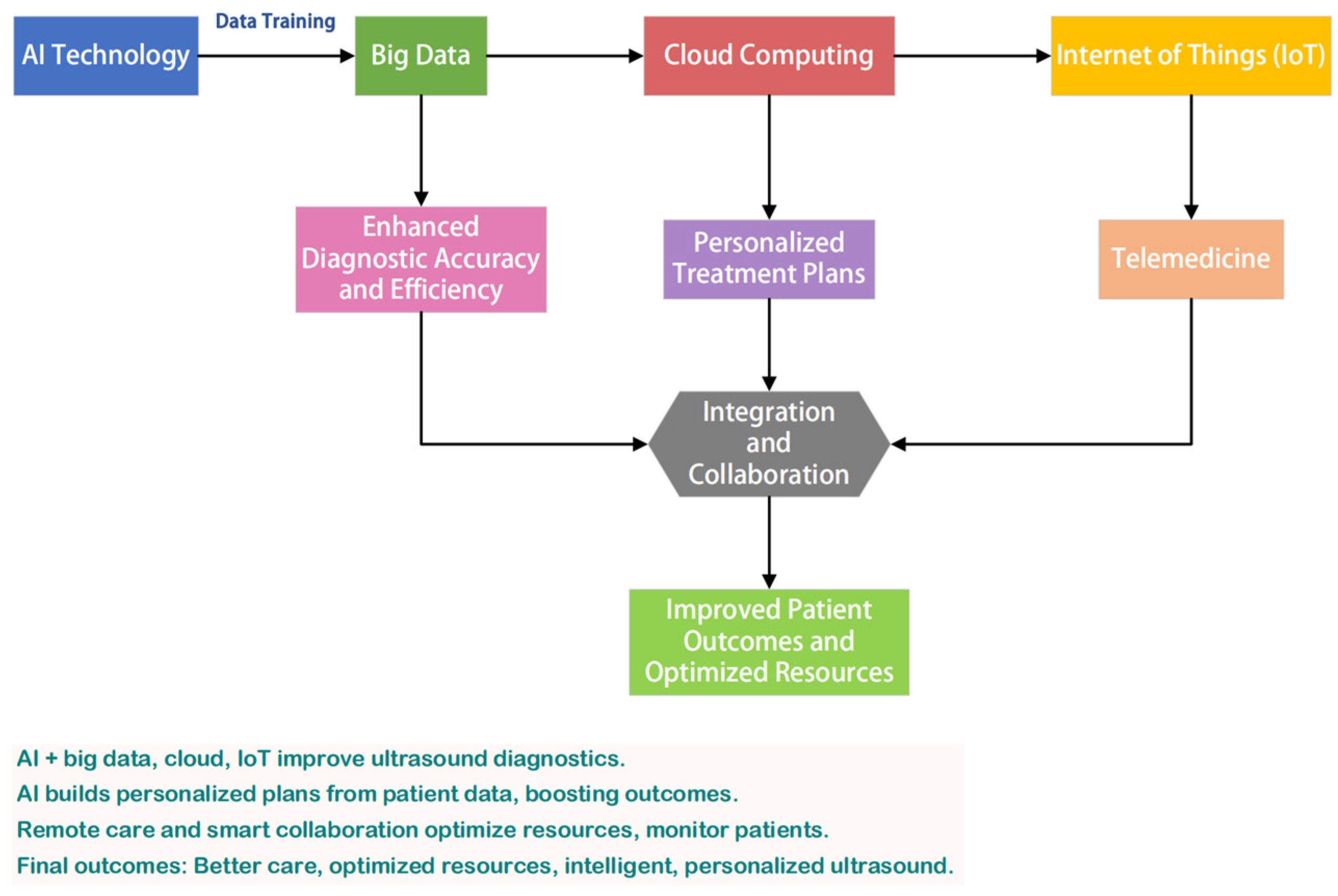 AI Technology

Data Training

Big Data

Cloud Computing

Internet of Things (IoT)

Enhanced Diagnostic Accuracy and Efficiency

Personalized Treatment Plans

Telemedicine

Integration and Collaboration

Improved Patient Outcomes and Optimized Resources

AI + big data, cloud, IoT improve ultrasound diagnostics.
AI builds personalized plans from patient data, boosting outcomes.
Remote care and smart collaboration optimize resources, monitor patients.
Final outcomes: Better care, optimized resources, intelligent, personalized ultrasound.